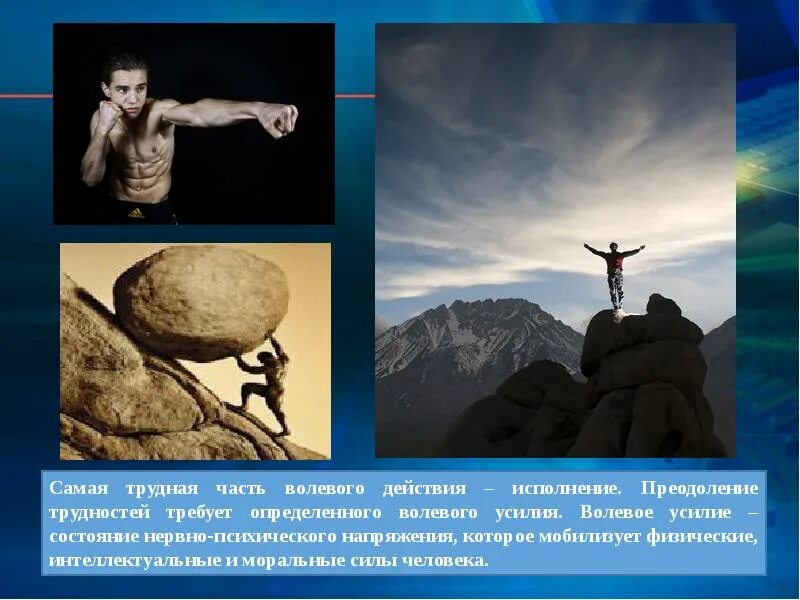 Самая трудная часть волевого действия – исполнение. Преодоление трудностей требует определенного волевого усилия. Волевое усилие – состояние нервно-психического напряжения, которое мобилизует физические, интеллектуальные и моральные силы человека.